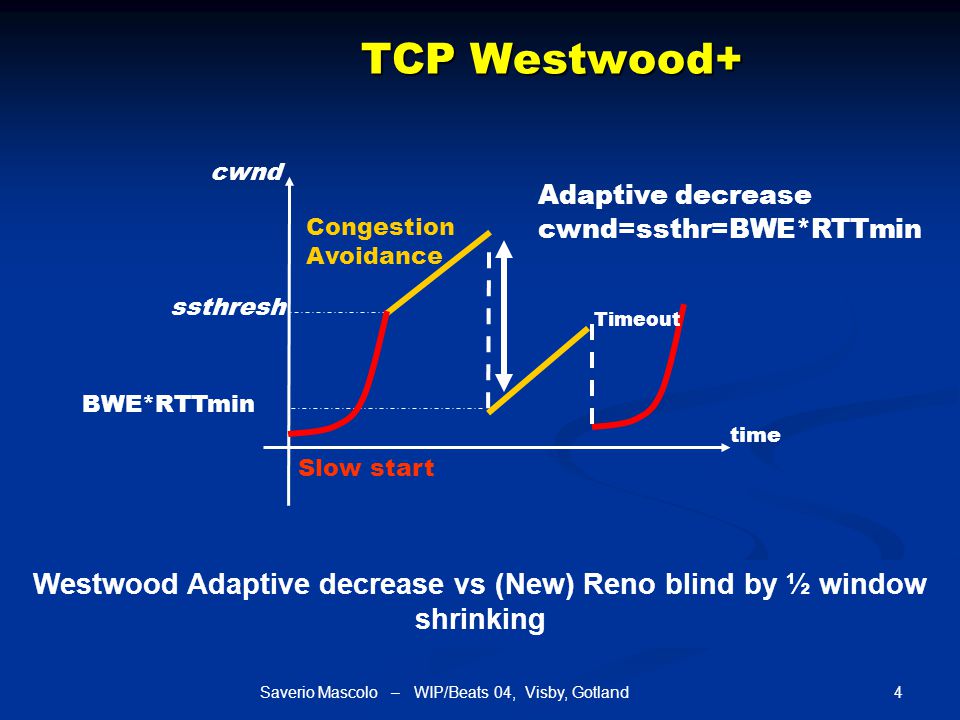 TCP Westwood+

cwnd

Congestion Avoidance

Adaptive decrease
cwnd=ssthr=BWE*RTTmin

ssthresh

Timeout

BWE*RTTmin

time

Slow start

Westwood Adaptive decrease vs (New) Reno blind by ½ window shrinking

Saverio Mascolo – WIP/Beats 04, Visby, Gotland

4